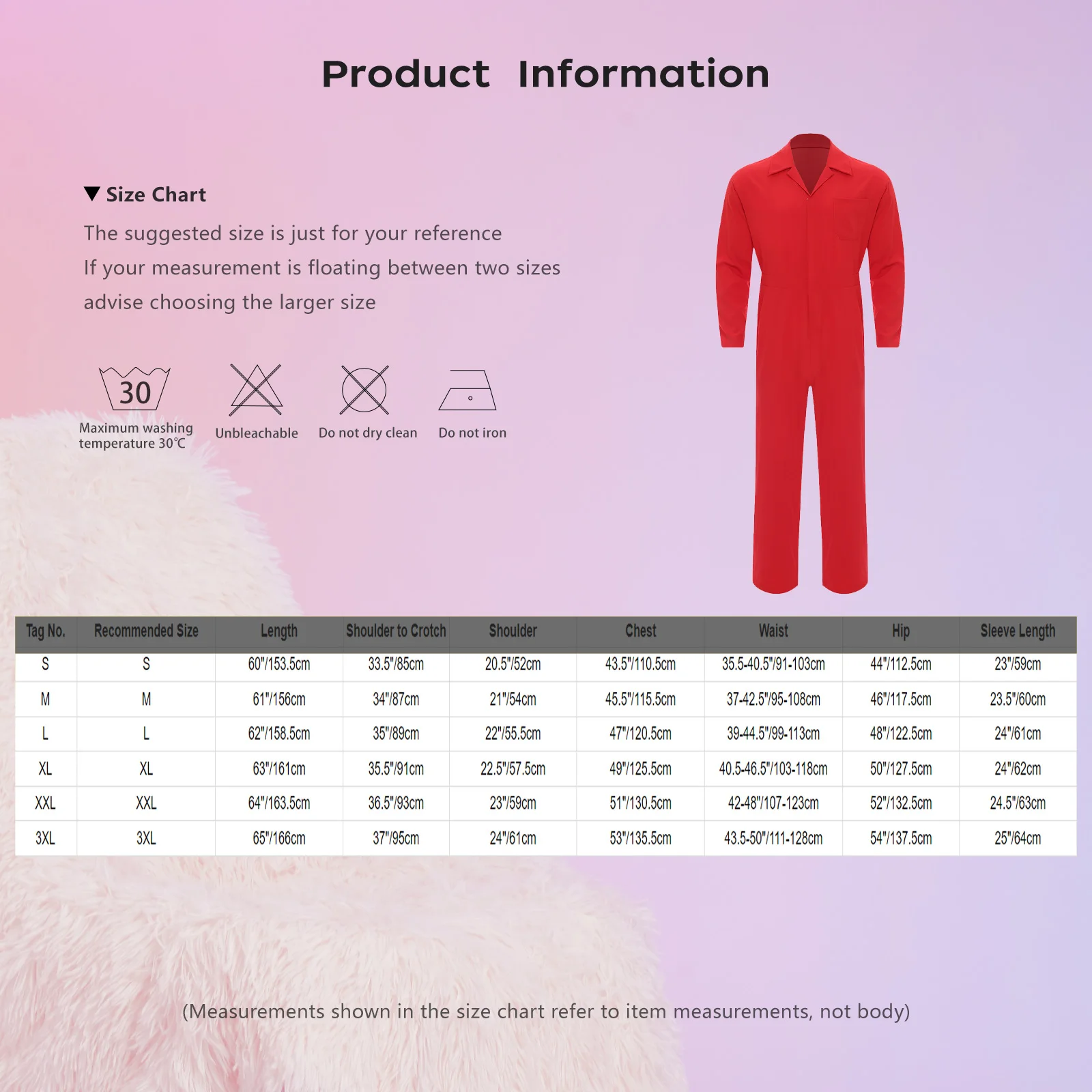 Product Information

▼ Size Chart

The suggested size is just for your reference
If your measurement is floating between two sizes
advise choosing the larger size

30
Maximum washing temperature 30℃

Unbleachable

Do not dry clean

Do not iron

| Tag No. | Recommended Size | Length | Shoulder to Crotch | Shoulder | Chest | Waist | Hip | Sleeve Length |
|---|---|---|---|---|---|---|---|---|
| S | S | 60"/153.5cm | 33.5"/85cm | 20.5"/52cm | 43.5"/110.5cm | 35.5-40.5"/91-103cm | 44"/112.5cm | 23"/59cm |
| M | M | 61"/156cm | 34"/87cm | 21"/54cm | 45.5"/115.5cm | 37-42.5"/95-108cm | 46"/117.5cm | 23.5"/60cm |
| L | L | 62"/158.5cm | 35"/89cm | 22"/55.5cm | 47"/120.5cm | 39-44.5"/99-113cm | 48"/122.5cm | 24"/61cm |
| XL | XL | 63"/161cm | 35.5"/91cm | 22.5"/57.5cm | 49"/125.5cm | 40.5-46.5"/103-118cm | 50"/127.5cm | 24"/62cm |
| XXL | XXL | 64"/163.5cm | 36.5"/93cm | 23"/59cm | 51"/130.5cm | 42-48"/107-123cm | 52"/132.5cm | 24.5"/63cm |
| 3XL | 3XL | 65"/166cm | 37"/95cm | 24"/61cm | 53"/135.5cm | 43.5-50"/111-128cm | 54"/137.5cm | 25"/64cm |

(Measurements shown in the size chart refer to item measurements, not body)